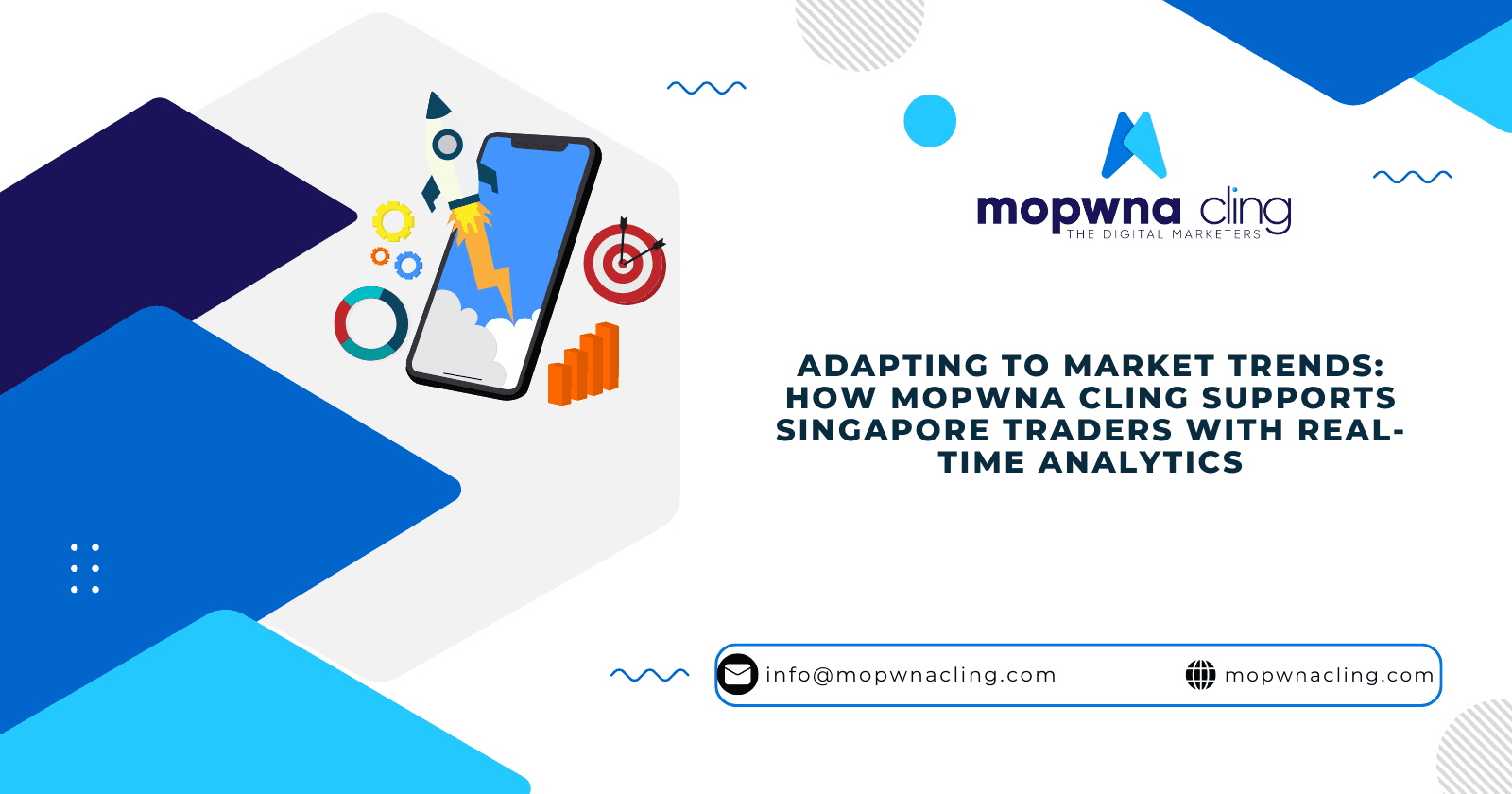 mopwna cling
THE DIGITAL MARKETERS

ADAPTING TO MARKET TRENDS: HOW MOPWNA CLING SUPPORTS SINGAPORE TRADERS WITH REAL-TIME ANALYTICS

info@mopwnacling.com

mopwnacling.com